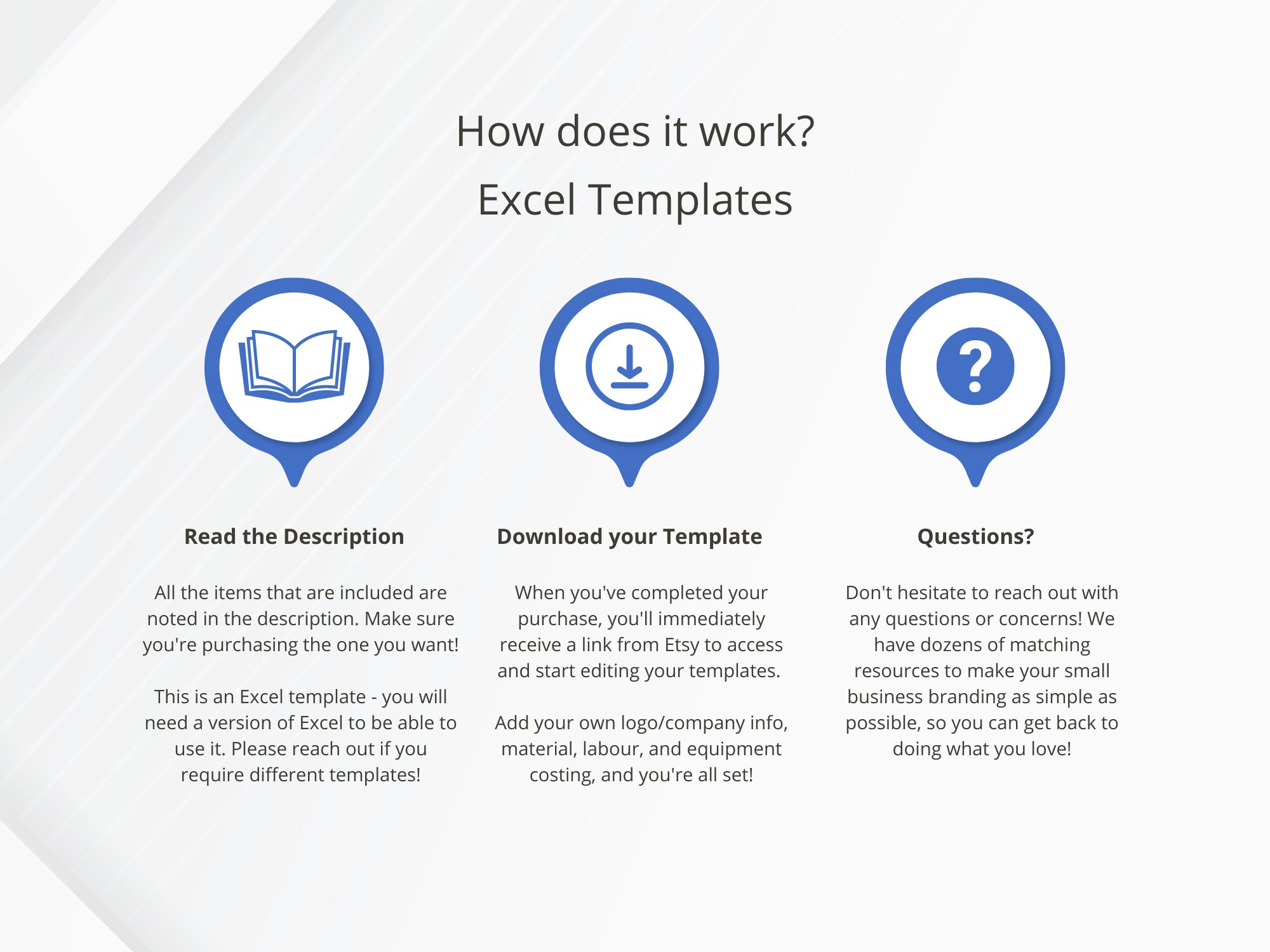 How does it work?

Excel Templates

Read the Description

All the items that are included are noted in the description. Make sure you're purchasing the one you want!

This is an Excel template - you will need a version of Excel to be able to use it. Please reach out if you require different templates!

Download your Template

When you've completed your purchase, you'll immediately receive a link from Etsy to access and start editing your templates.

Add your own logo/company info, material, labour, and equipment costing, and you're all set!

Questions?

Don't hesitate to reach out with any questions or concerns! We have dozens of matching resources to make your small business branding as simple as possible, so you can get back to doing what you love!